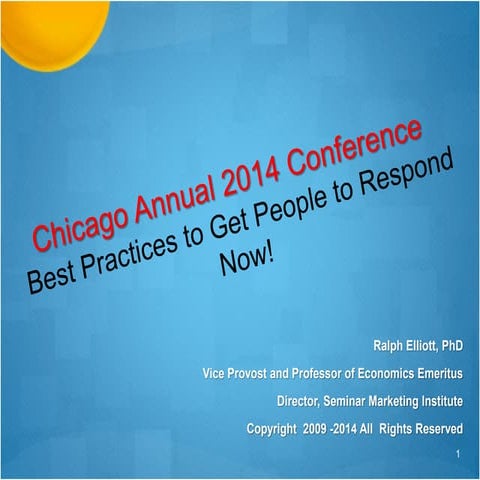 Chicago Annual 2014 Conference
Best Practices to Get People to Respond Now!

Ralph Elliott, PhD

Vice Provost and Professor of Economics Emeritus

Director, Seminar Marketing Institute

Copyright 2009 -2014 All Rights Reserved

1